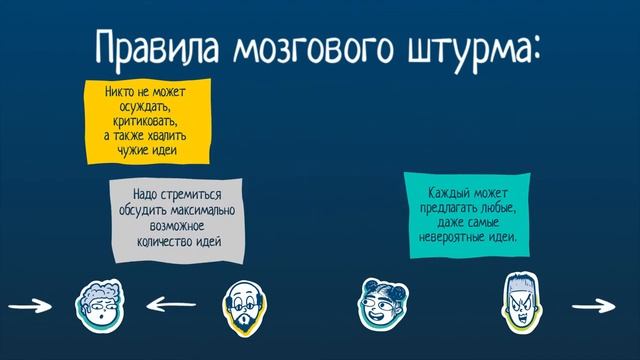 Правила мозгового штурма:

Никто не может осуждать, критиковать, а также хвалить чужие идеи

Надо стремиться обсудить максимально возможное количество идей

Каждый может предлагать любые, даже самые невероятные идеи.